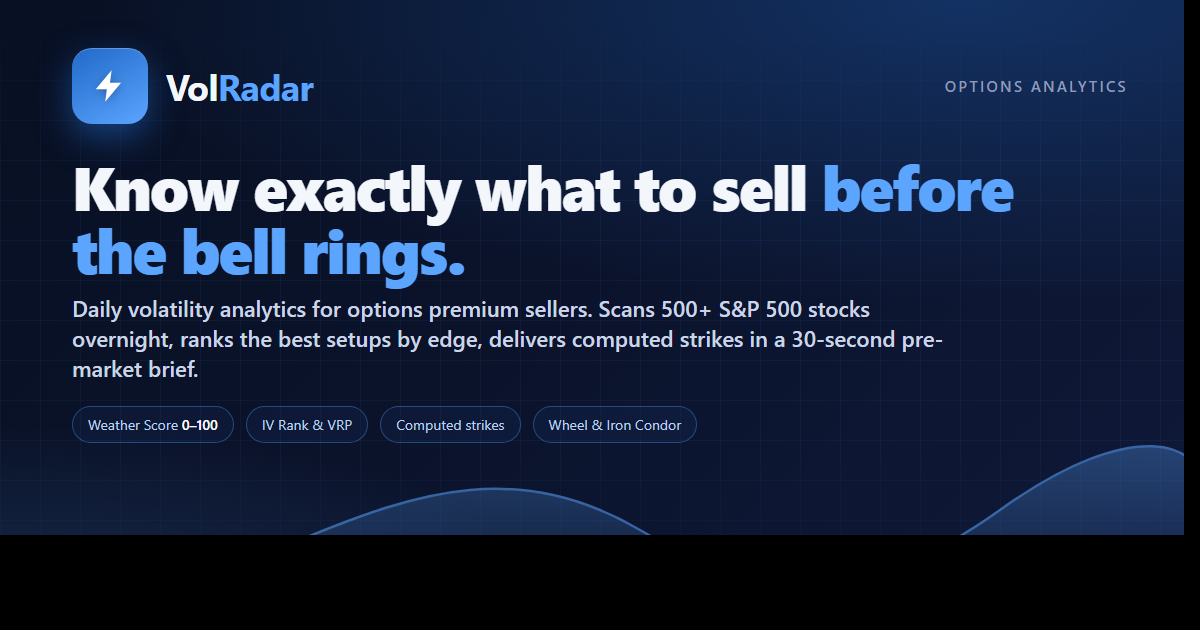 VolRadar

OPTIONS ANALYTICS

Know exactly what to sell before the bell rings.

Daily volatility analytics for options premium sellers. Scans 500+ S&P 500 stocks overnight, ranks the best setups by edge, delivers computed strikes in a 30-second pre-market brief.

Weather Score 0–100

IV Rank & VRP

Computed strikes

Wheel & Iron Condor